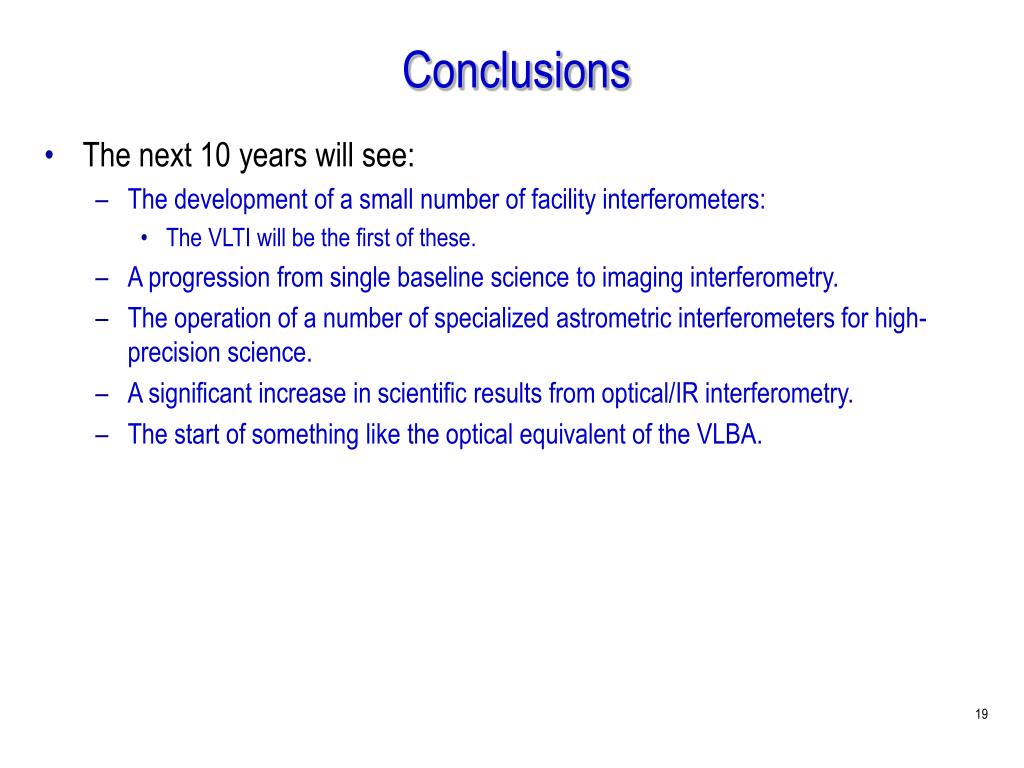 Conclusions

• The next 10 years will see:
– The development of a small number of facility interferometers:
• The VLTI will be the first of these.
– A progression from single baseline science to imaging interferometry.
– The operation of a number of specialized astrometric interferometers for high-precision science.
– A significant increase in scientific results from optical/IR interferometry.
– The start of something like the optical equivalent of the VLBA.

19